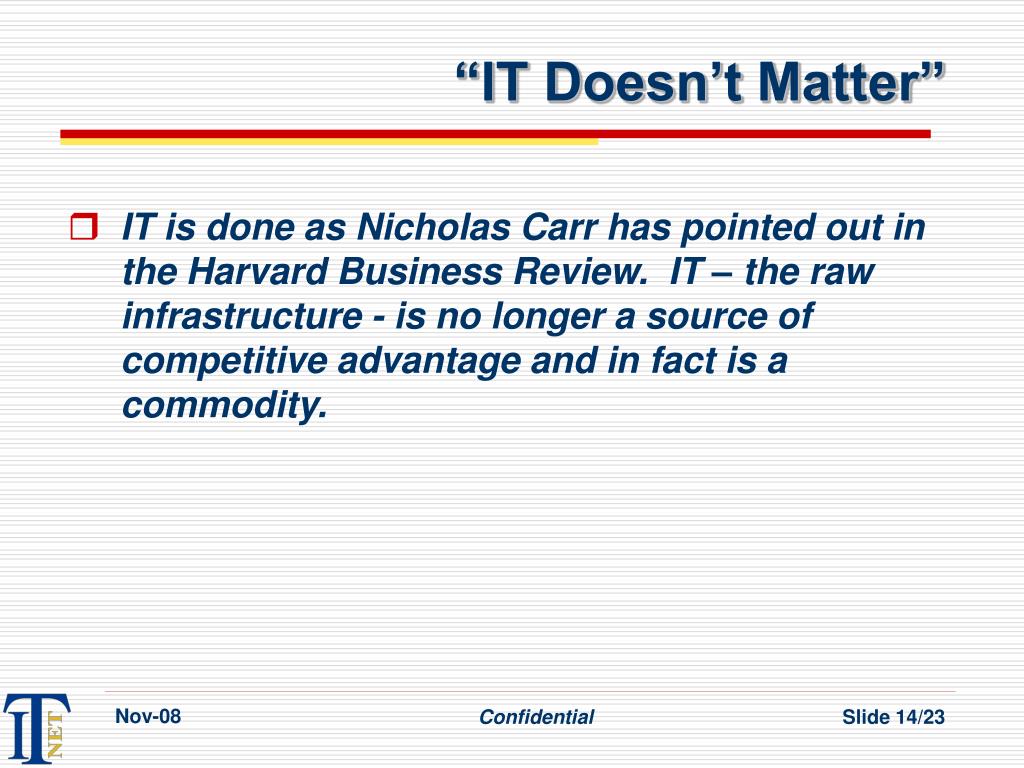 “IT Doesn’t Matter”

IT is done as Nicholas Carr has pointed out in the Harvard Business Review. IT – the raw infrastructure - is no longer a source of competitive advantage and in fact is a commodity.

IT NET

Nov-08

Confidential

Slide 14/23